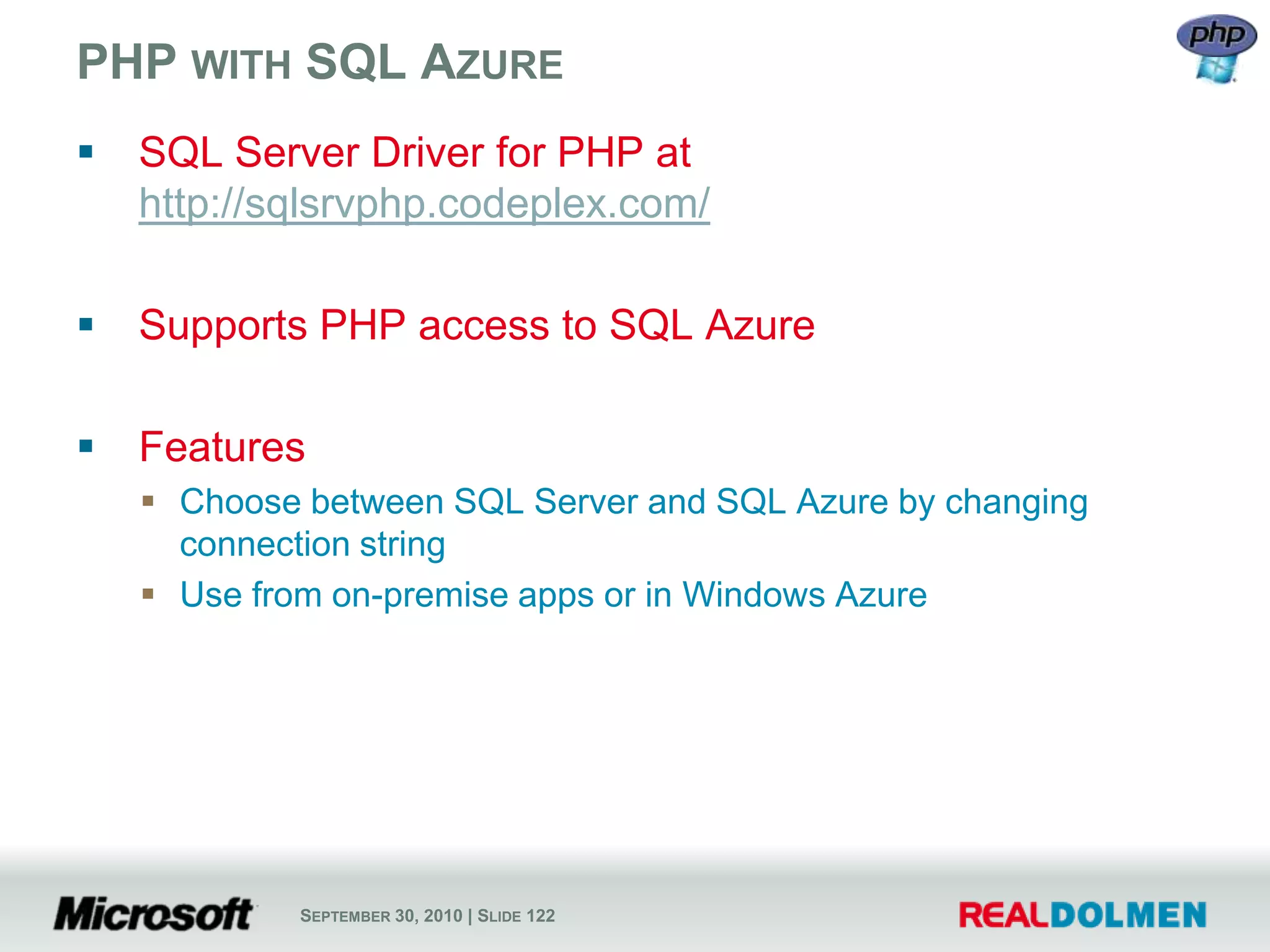 PHP WITH SQL AZURE

php

▪ SQL Server Driver for PHP at http://sqlsrvphp.codeplex.com/

▪ Supports PHP access to SQL Azure

▪ Features
▪ Choose between SQL Server and SQL Azure by changing connection string
▪ Use from on-premise apps or in Windows Azure

Microsoft

SEPTEMBER 30, 2010 | SLIDE 122

REALDOLMEN